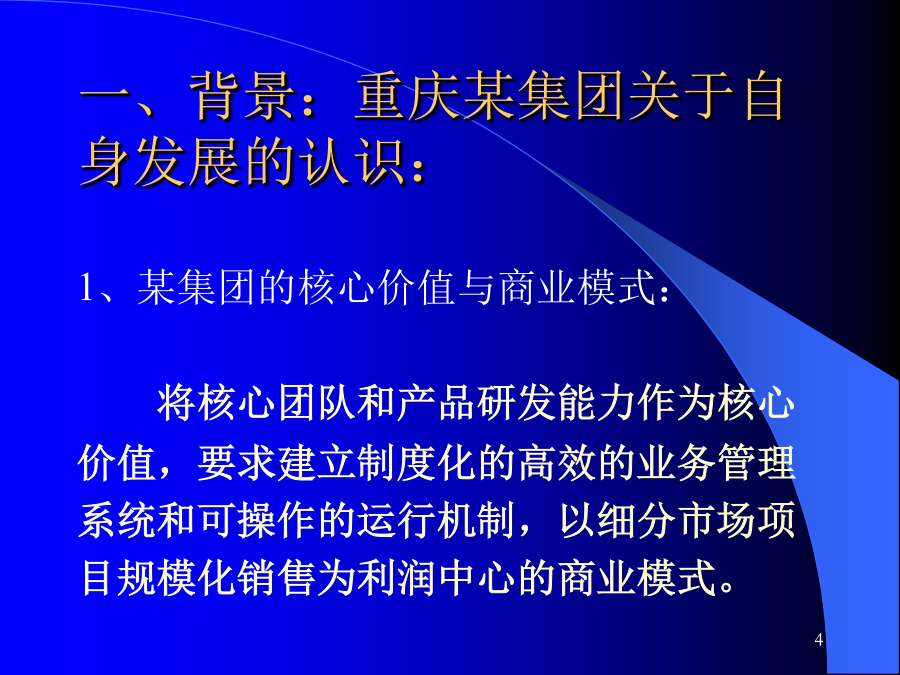 一、背景：重庆某集团关于自身发展的认识：

1、某集团的核心价值与商业模式：

将核心团队和产品研发能力作为核心价值，要求建立制度化的高效的业务管理系统和可操作的运行机制，以细分市场项目规模化销售为利润中心的商业模式。

4